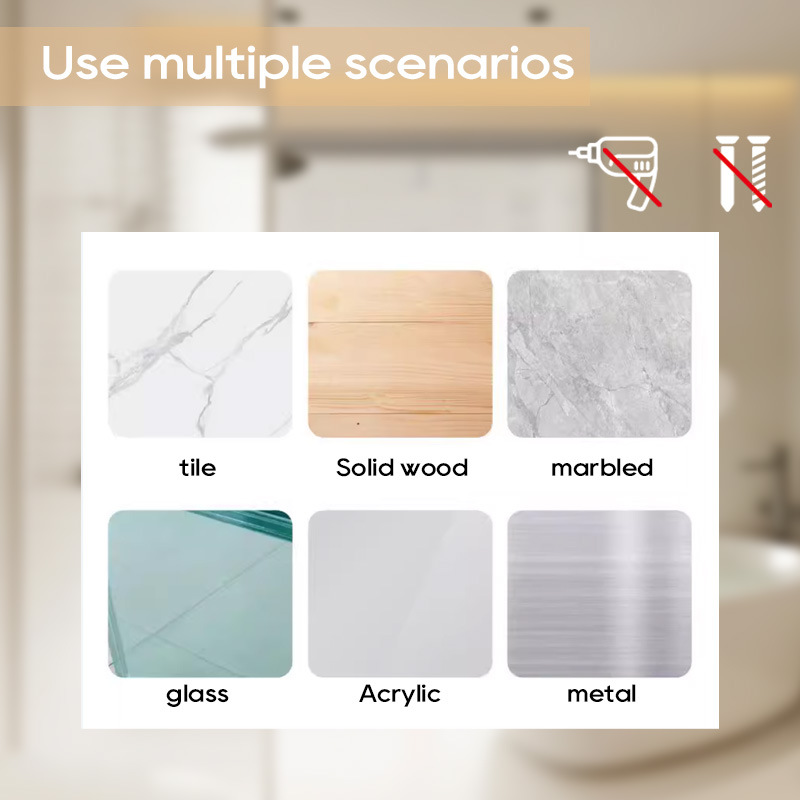 Use multiple scenarios

tile

Solid wood

marbled

glass

Acrylic

metal